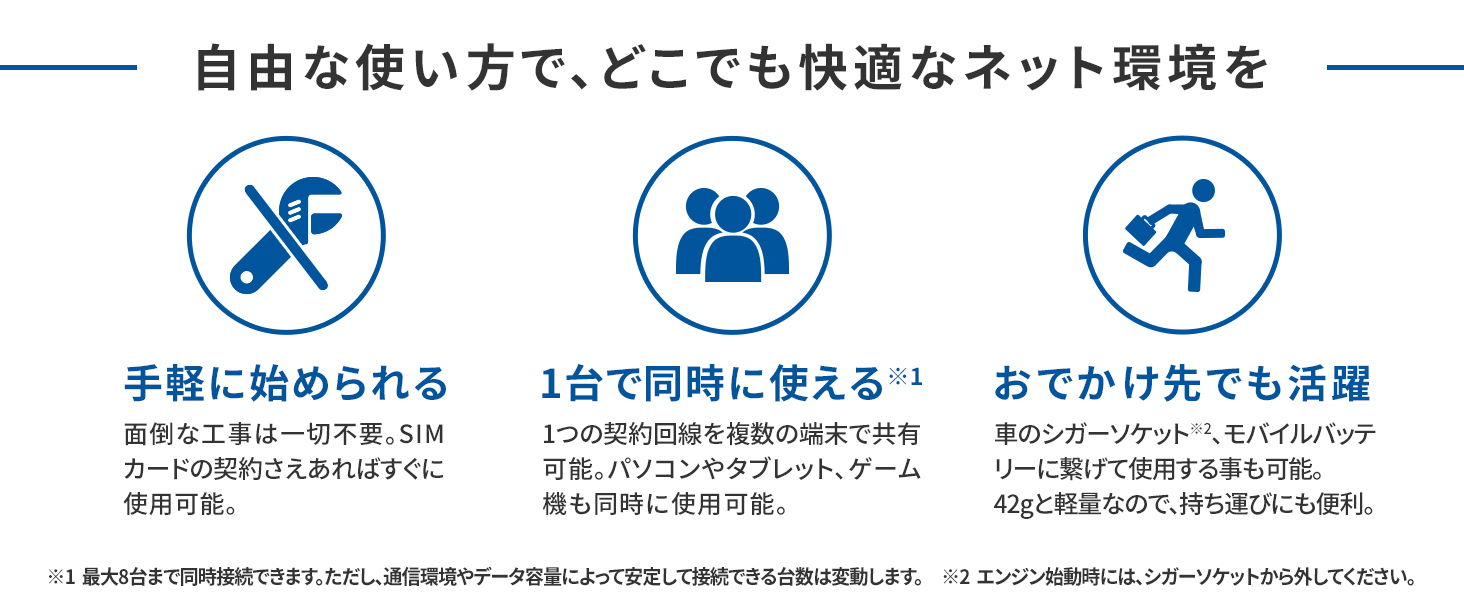 自由な使い方で、どこでも快適なネット環境を

手軽に始められる

面倒な工事は一切不要。SIMカードの契約さえあればすぐに使用可能。

1台で同時に使える※1

1つの契約回線を複数の端末で共有可能。パソコンやタブレット、ゲーム機も同時に使用可能。

おでかけ先でも活躍

車のシガーソケット※2、モバイルバッテリーに繋げて使用する事も可能。42gと軽量なので、持ち運びにも便利。

※1 最大8台まで同時接続できます。ただし、通信環境やデータ容量によって安定して接続できる台数は変動します。 ※2 エンジン始動時には、シガーソケットから外してください。